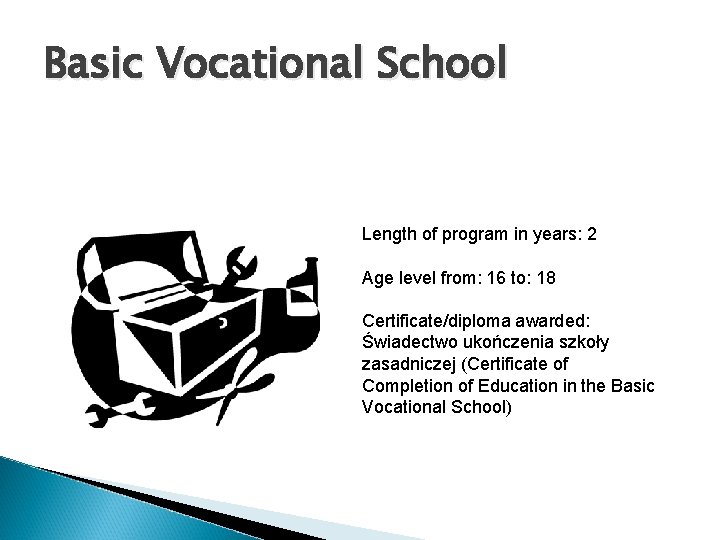 Basic Vocational School

Length of program in years: 2

Age level from: 16 to: 18

Certificate/diploma awarded: Świadectwo ukończenia szkoły zasadniczej (Certificate of Completion of Education in the Basic Vocational School)